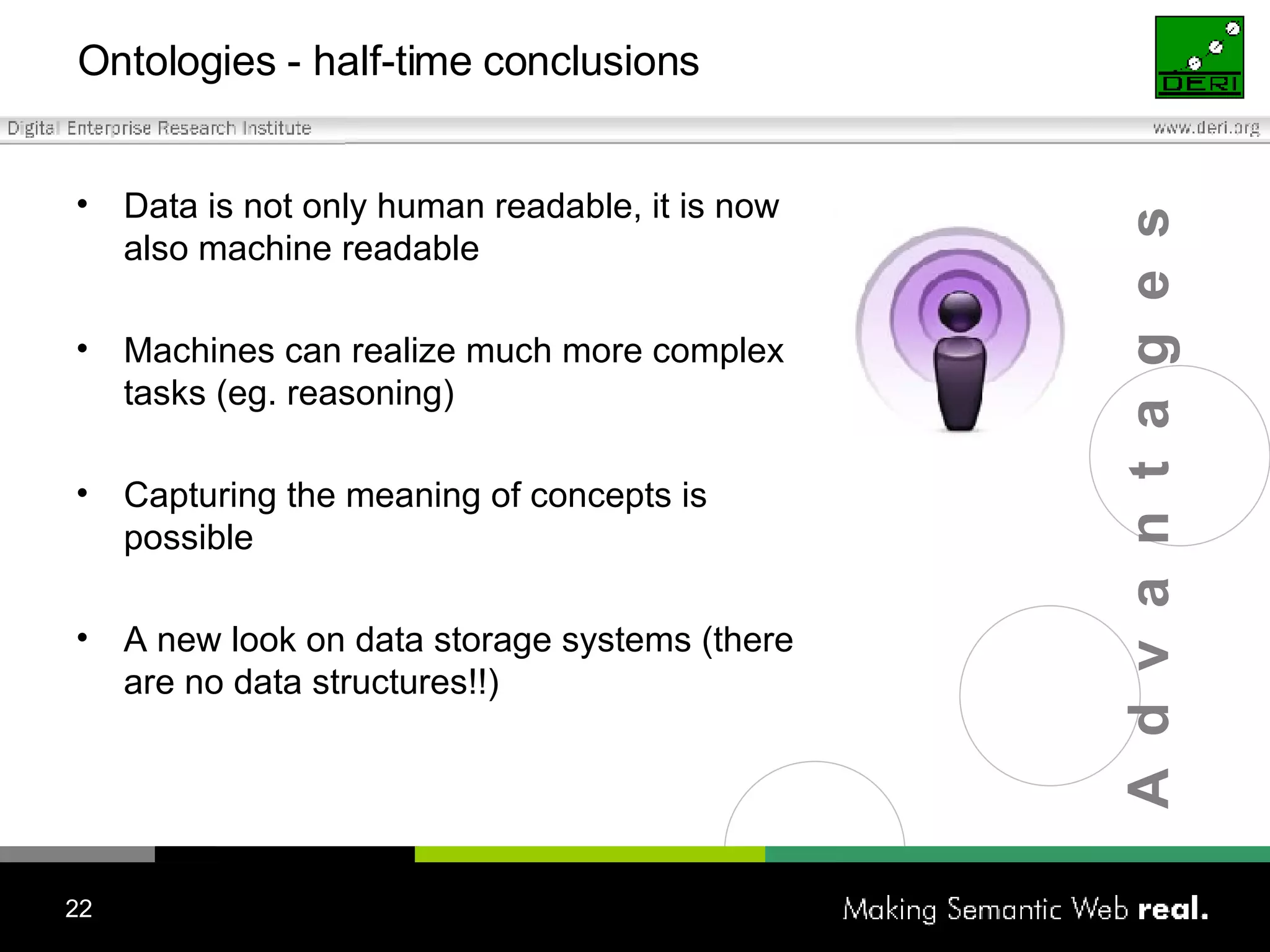 Ontologies - half-time conclusions

DERI

Digital Enterprise Research Institute

www.deri.org

• Data is not only human readable, it is now also machine readable

• Machines can realize much more complex tasks (eg. reasoning)

• Capturing the meaning of concepts is possible

• A new look on data storage systems (there are no data structures!!)

Advantages

22

Making Semantic Web real.